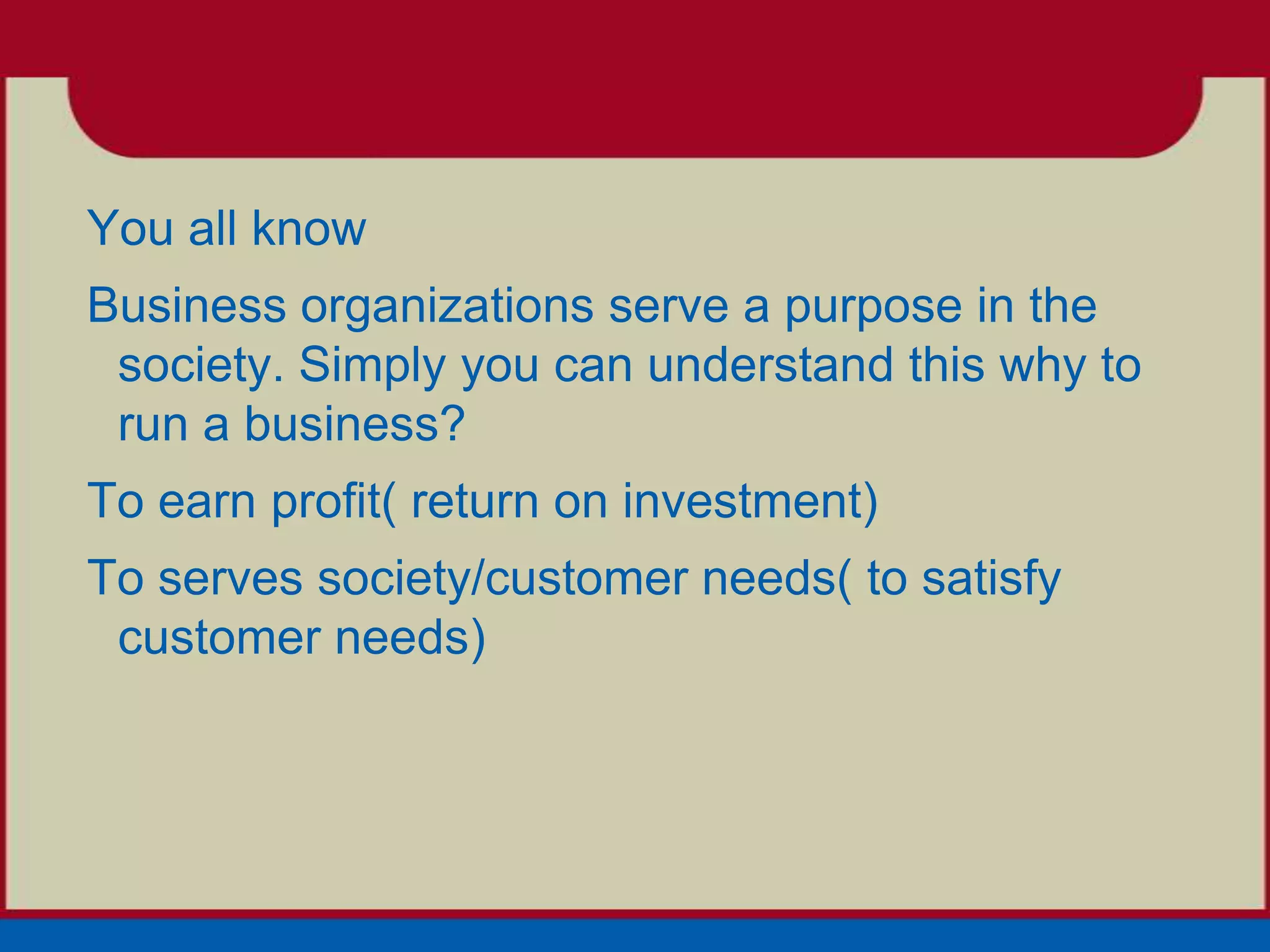 You all know

Business organizations serve a purpose in the society. Simply you can understand this why to run a business?

To earn profit( return on investment)

To serves society/customer needs( to satisfy customer needs)